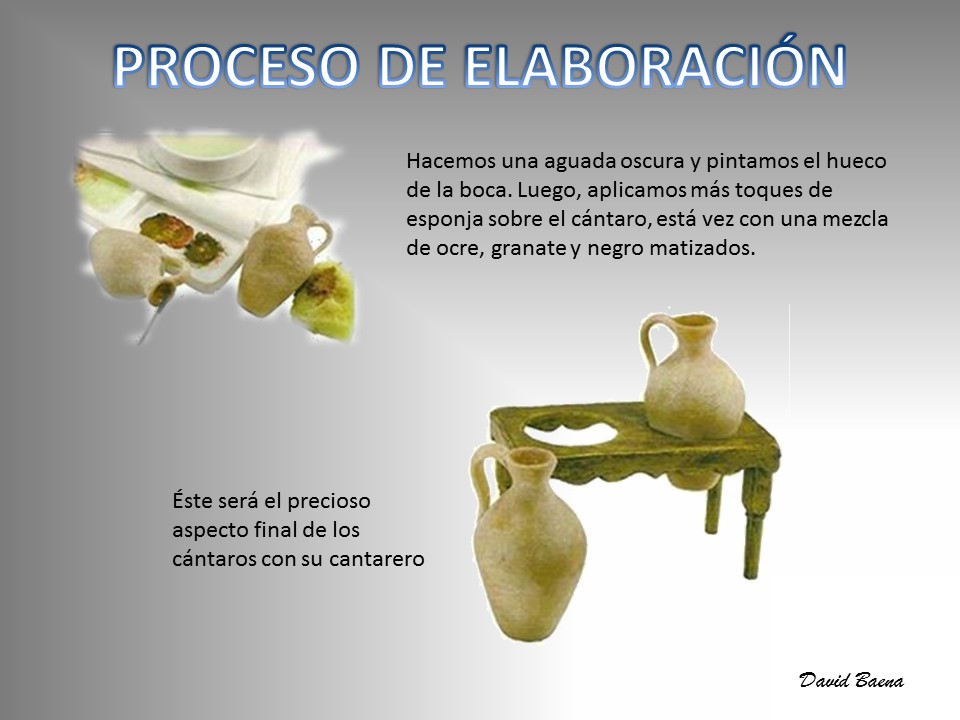 PROCESO DE ELABORACIÓN

Hacemos una aguada oscura y pintamos el hueco de la boca. Luego, aplicamos más toques de esponja sobre el cántaro, está vez con una mezcla de ocre, granate y negro matizados.

Éste será el precioso aspecto final de los cántaros con su cantarero

David Baena